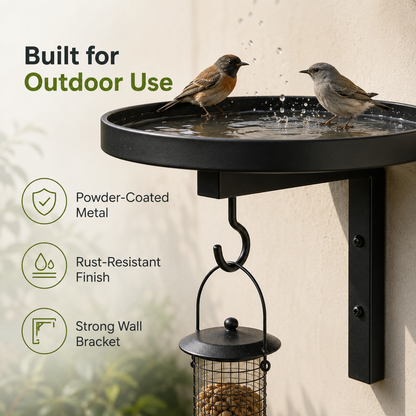 Built for
Outdoor Use

Powder-Coated Metal

Rust-Resistant Finish

Strong Wall Bracket